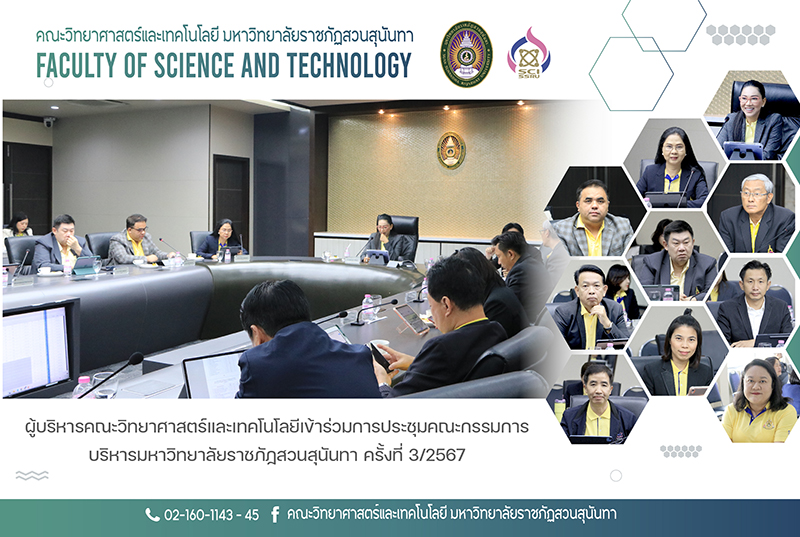 คณะวิทยาศาสตร์และเทคโนโลยี มหาวิทยาลัยราชภัฏสวนสุนันทา
FACULTY OF SCIENCE AND TECHNOLOGY

SCI SSRU

ผู้บริหารคณะวิทยาศาสตร์และเทคโนโลยีเข้าร่วมการประชุมคณะกรรมการบริหารมหาวิทยาลัยราชภัฏสวนสุนันทา ครั้งที่ 3/2567

02-160-1143 - 45 คณะวิทยาศาสตร์และเทคโนโลยี มหาวิทยาลัยราชภัฏสวนสุนันทา